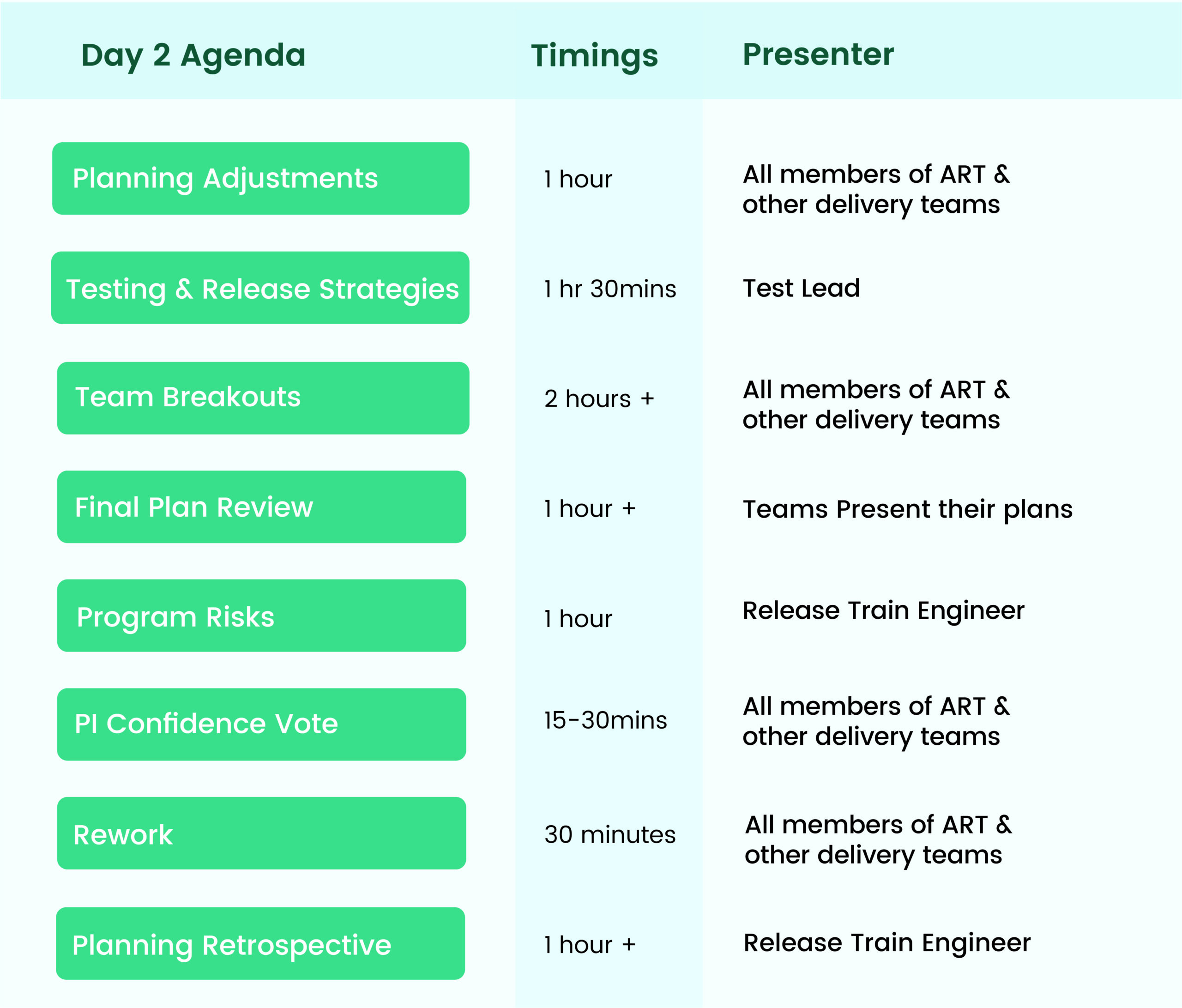 | Day 2 Agenda | Timings | Presenter |
|---|---|---|
| Planning Adjustments | 1 hour | All members of ART & other delivery teams |
| Testing & Release Strategies | 1 hr 30mins | Test Lead |
| Team Breakouts | 2 hours + | All members of ART & other delivery teams |
| Final Plan Review | 1 hour + | Teams Present their plans |
| Program Risks | 1 hour | Release Train Engineer |
| PI Confidence Vote | 15-30mins | All members of ART & other delivery teams |
| Rework | 30 minutes | All members of ART & other delivery teams |
| Planning Retrospective | 1 hour + | Release Train Engineer |